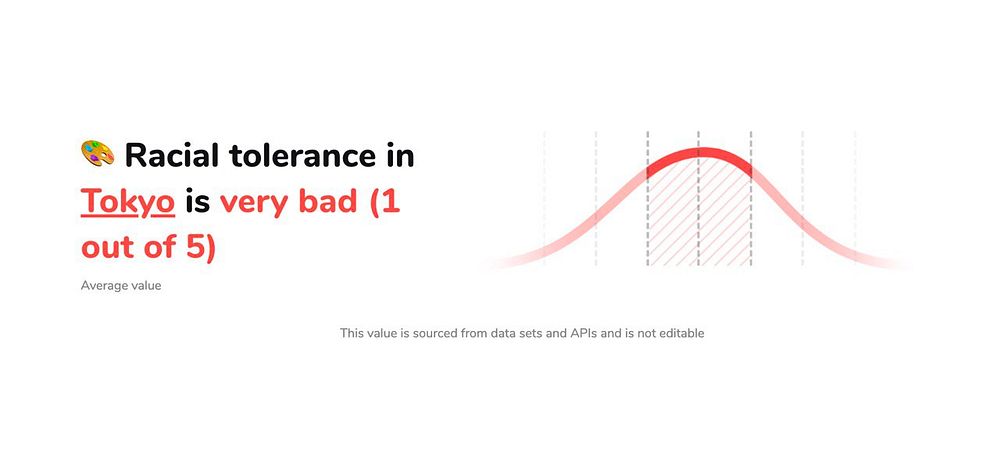 🎨 Racial tolerance in Tokyo is very bad (1 out of 5)

Average value

This value is sourced from data sets and APIs and is not editable